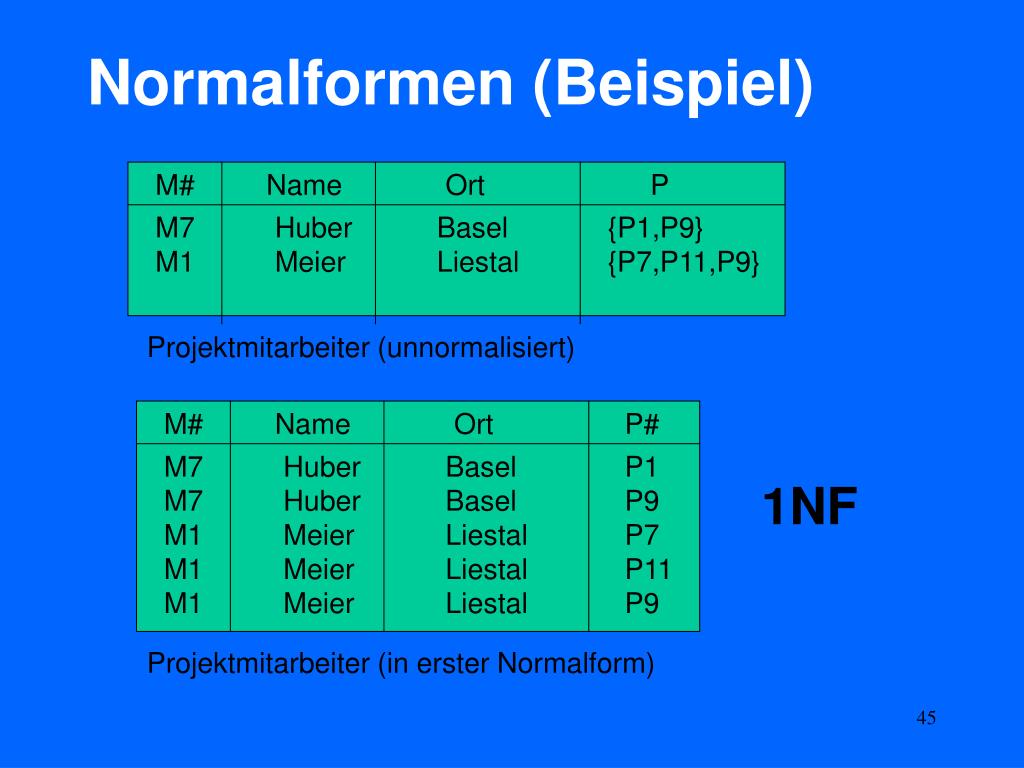 Normalformen (Beispiel)

| M# | Name | Ort | P |
|---|---|---|---|
| M7 | Huber | Basel | {P1,P9} |
| M1 | Meier | Liestal | {P7,P11,P9} |

Projektmitarbeiter (unnormalisiert)

| M# | Name | Ort | P# |
|---|---|---|---|
| M7 | Huber | Basel | P1 |
| M7 | Huber | Basel | P9 |
| M1 | Meier | Liestal | P7 |
| M1 | Meier | Liestal | P11 |
| M1 | Meier | Liestal | P9 |

1NF

Projektmitarbeiter (in erster Normalform)

45